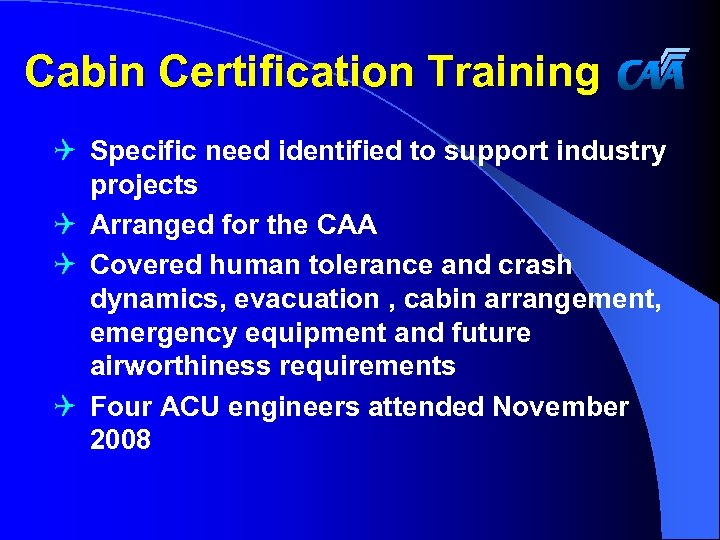 Cabin Certification Training

CAA

Specific need identified to support industry projects

Arranged for the CAA

Covered human tolerance and crash dynamics, evacuation , cabin arrangement, emergency equipment and future airworthiness requirements

Four ACU engineers attended November 2008